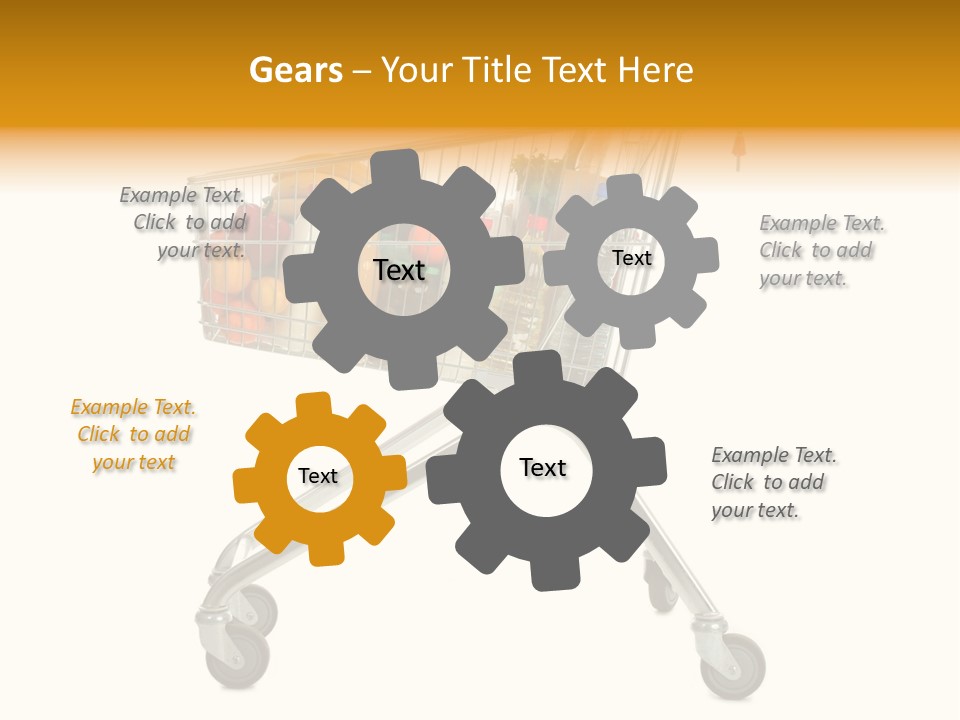 Gears – Your Title Text Here

Example Text. Click to add your text.

Text

Text

Example Text. Click to add your text.

Example Text. Click to add your text

Text

Text

Example Text. Click to add your text.